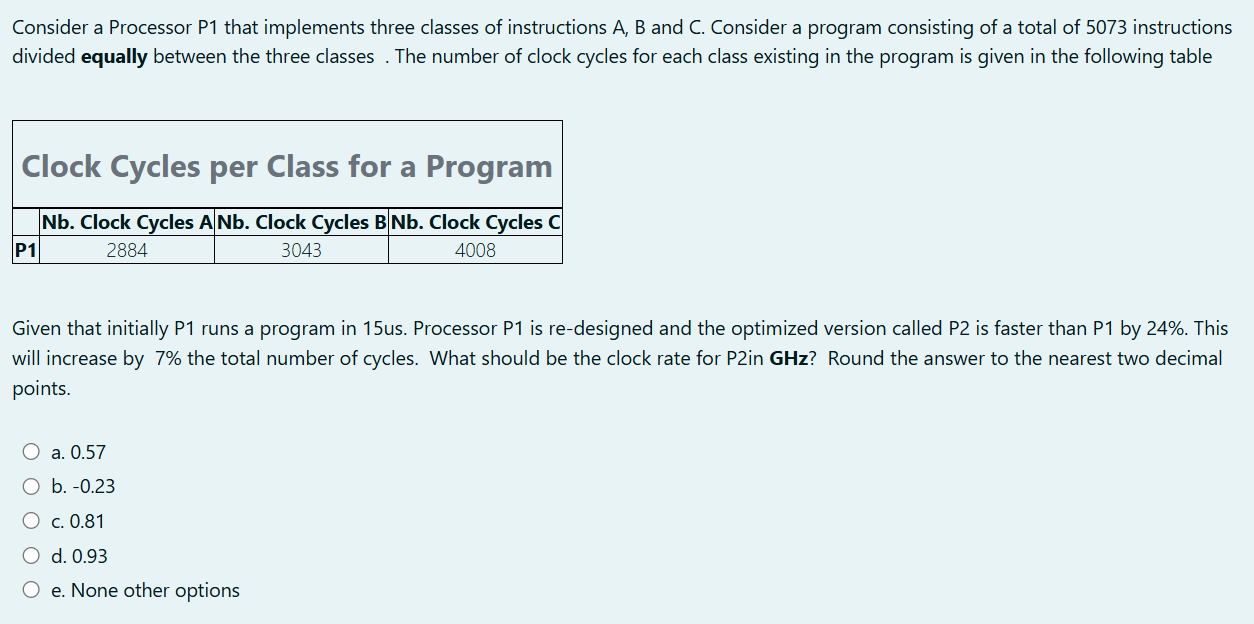 Consider a Processor P1 that implements three classes of instructions A, B and C. Consider a program consisting of a total of 5073 instructions divided **equally** between the three classes . The number of clock cycles for each class existing in the program is given in the following table

Clock Cycles per Class for a Program

| | Nb. Clock Cycles A | Nb. Clock Cycles B | Nb. Clock Cycles C |
|---|---|---|---|
| P1 | 2884 | 3043 | 4008 |

Given that initially P1 runs a program in 15us. Processor P1 is re-designed and the optimized version called P2 is faster than P1 by 24%. This will increase by 7% the total number of cycles. What should be the clock rate for P2in **GHz**? Round the answer to the nearest two decimal points.

a. 0.57
b. -0.23
c. 0.81
d. 0.93
e. None other options